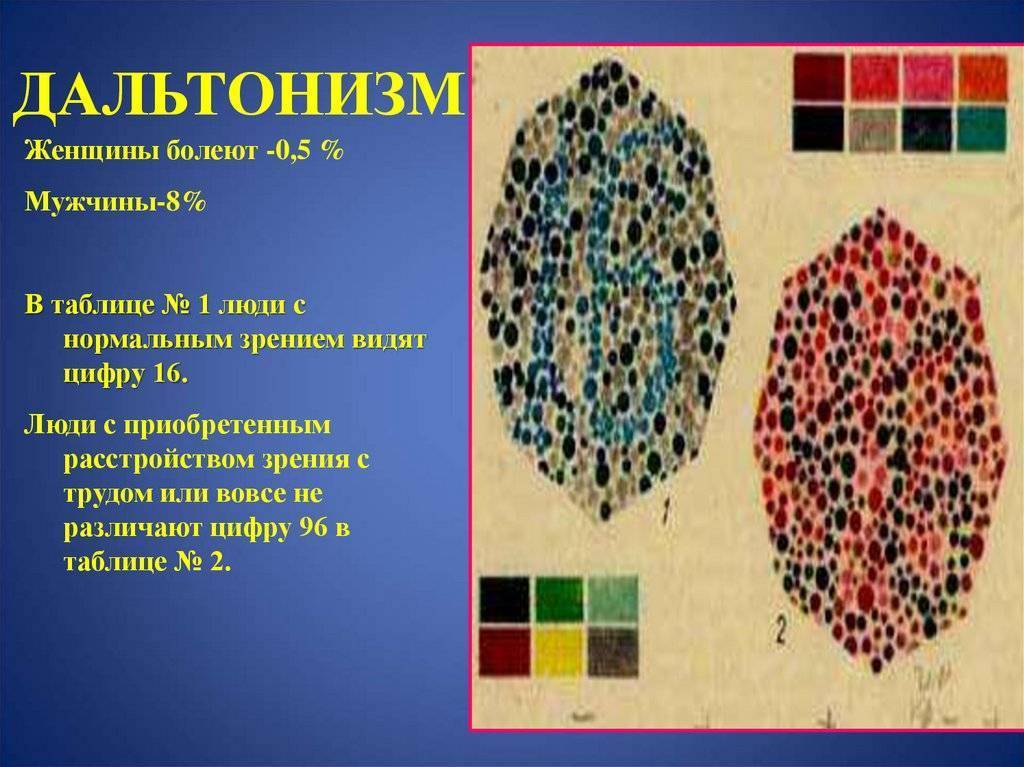 ДАЛЬТОНИЗМ

Женщины болеют -0,5 %

Мужчины-8%

В таблице № 1 люди с нормальным зрением видят цифру 16.

Люди с приобретенным расстройством зрения с трудом или вовсе не различают цифру 96 в таблице № 2.

1

2